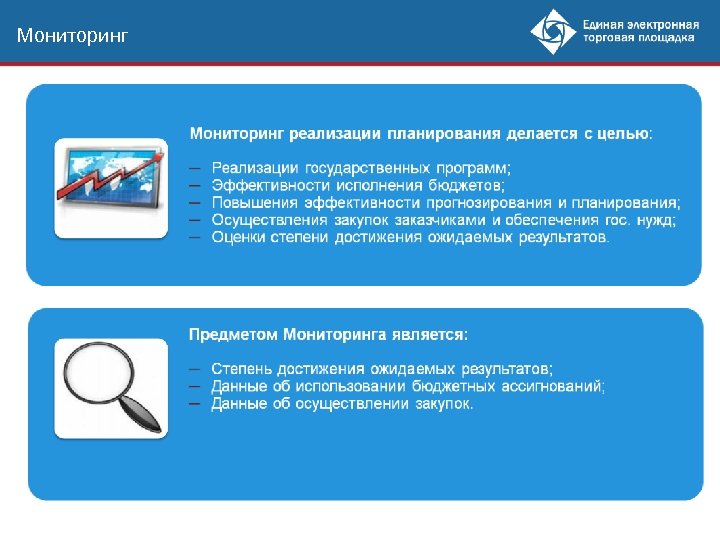 Мониторинг

Единая электронная торговая площадка

Мониторинг реализации планирования делается с целью:

– Реализации государственных программ;
– Эффективности исполнения бюджетов;
– Повышения эффективности прогнозирования и планирования;
– Осуществления закупок заказчиками и обеспечения гос. нужд;
– Оценки степени достижения ожидаемых результатов.

Предметом Мониторинга является:

– Степень достижения ожидаемых результатов;
– Данные об использовании бюджетных ассигнований;
– Данные об осуществлении закупок.